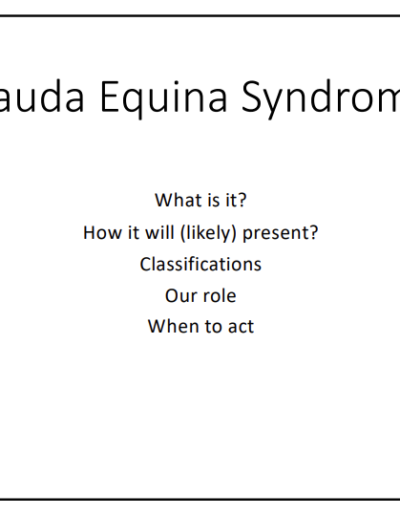 auda Equina Syndrom

What is it?
How it will (likely) present?
Classifications
Our role
When to act